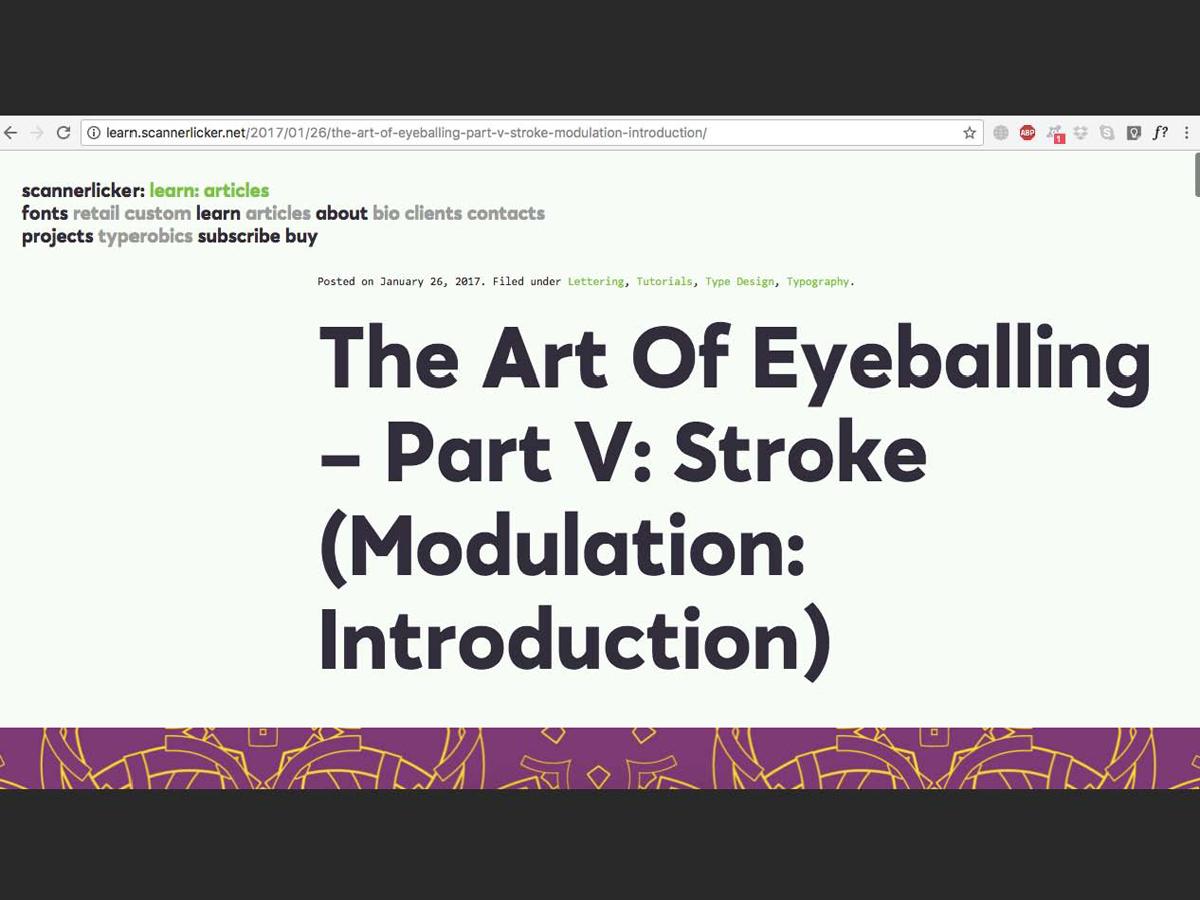 learn.scannerlicker.net/2017/01/26/the-art-of-eyeballing-part-v-stroke-modulation-introduction/

ABP 1 f?

scannerlicker: learn: articles
fonts retail custom learn articles about bio clients contacts
projects typerobics subscribe buy

Posted on January 26, 2017. Filed under Lettering, Tutorials, Type Design, Typography.

The Art Of Eyeballing – Part V: Stroke (Modulation: Introduction)